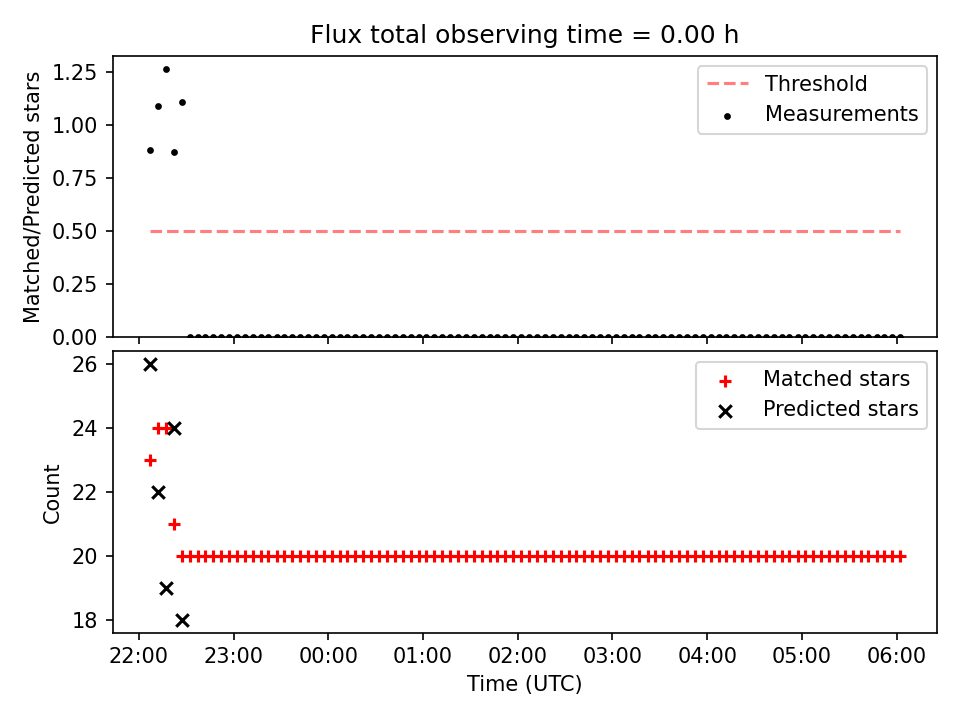 Flux total observing time = 0.00 h

Matched/Predicted stars

1.25
1.00
0.75
0.50
0.25
0.00

Threshold
Measurements

Count

26
24
22
20
18

Matched stars
Predicted stars

22:00 23:00 00:00 01:00 02:00 03:00 04:00 05:00 06:00

Time (UTC)